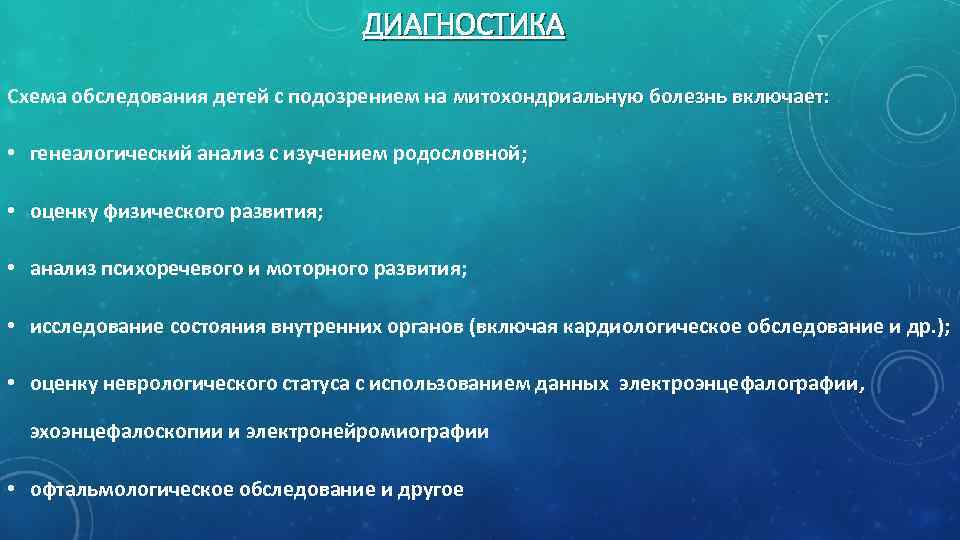 ДИАГНОСТИКА

Схема обследования детей с подозрением на митохондриальную болезнь включает:

• генеалогический анализ с изучением родословной;

• оценку физического развития;

• анализ психоречевого и моторного развития;

• исследование состояния внутренних органов (включая кардиологическое обследование и др.);

• оценку неврологического статуса с использованием данных электроэнцефалографии, эхоэнцефалоскопии и электронейромиографии

• офтальмологическое обследование и другое